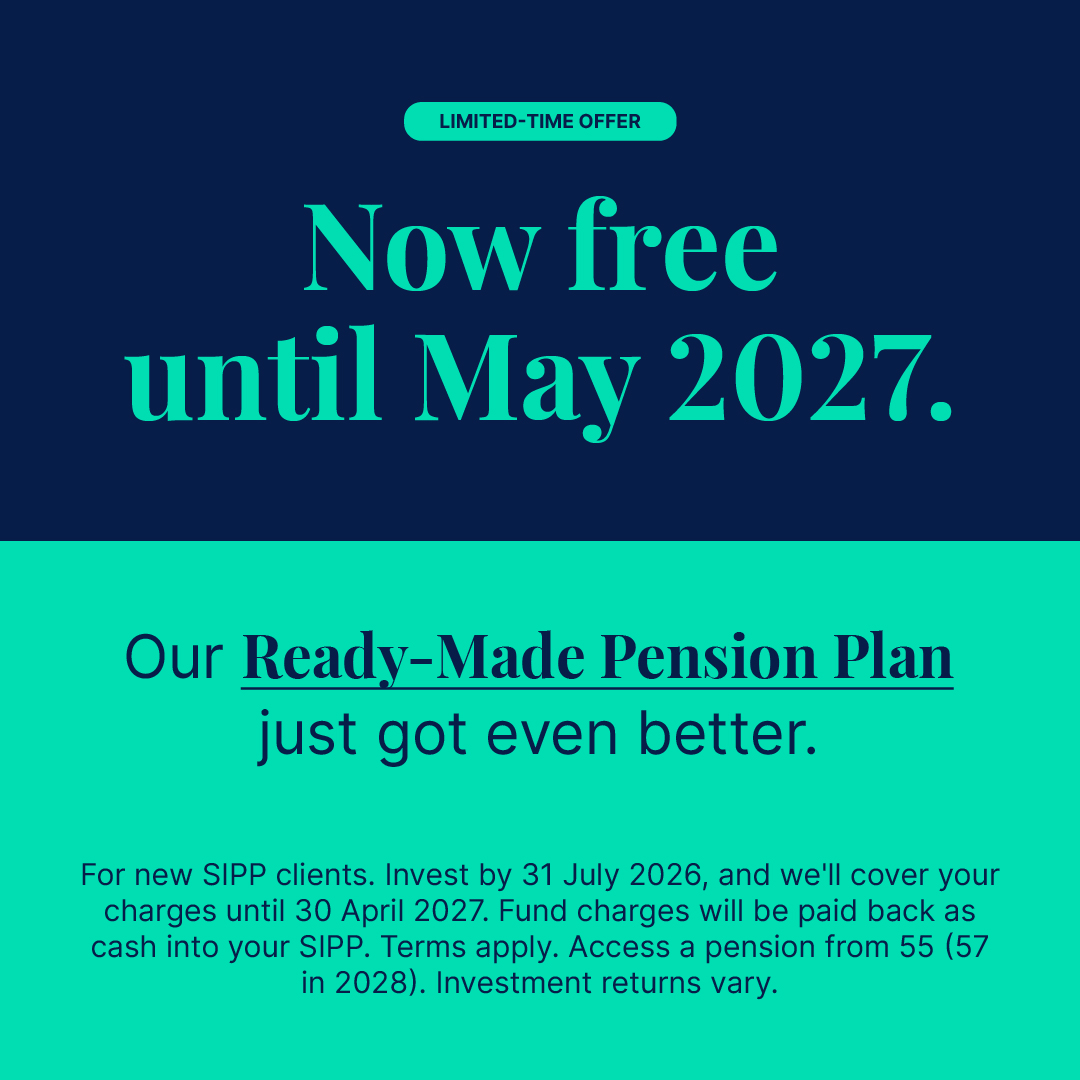 LIMITED-TIME OFFER

Now free until May 2027.

Our Ready-Made Pension Plan just got even better.

For new SIPP clients. Invest by 31 July 2026, and we'll cover your charges until 30 April 2027. Fund charges will be paid back as cash into your SIPP. Terms apply. Access a pension from 55 (57 in 2028). Investment returns vary.